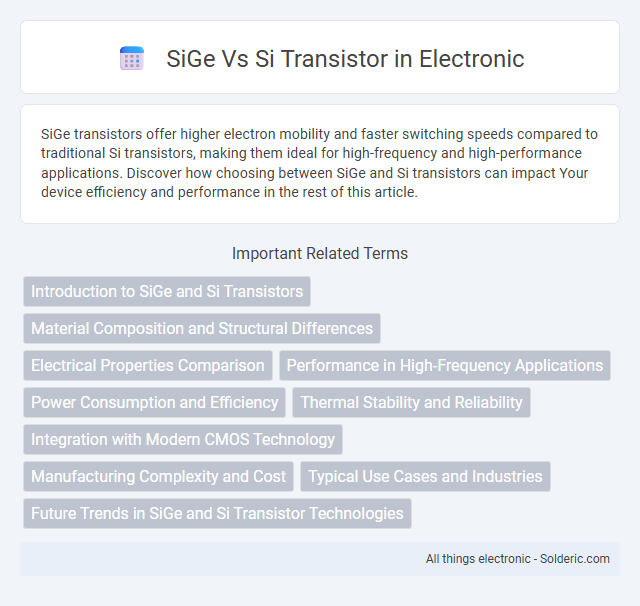 SiGe Vs Si Transistor in Electronic

SiGe transistors offer higher electron mobility and faster switching speeds compared to traditional Si transistors, making them ideal for high-frequency and high-performance applications. Discover how choosing between SiGe and Si transistors can impact Your device efficiency and performance in the rest of this article.

Important Related Terms

Introduction to SiGe and Si Transistors

Material Composition and Structural Differences

Electrical Properties Comparison

Performance in High-Frequency Applications

Power Consumption and Efficiency

Thermal Stability and Reliability

Integration with Modern CMOS Technology

Manufacturing Complexity and Cost

Typical Use Cases and Industries

Future Trends in SiGe and Si Transistor Technologies

All things electronic - Solderic.com